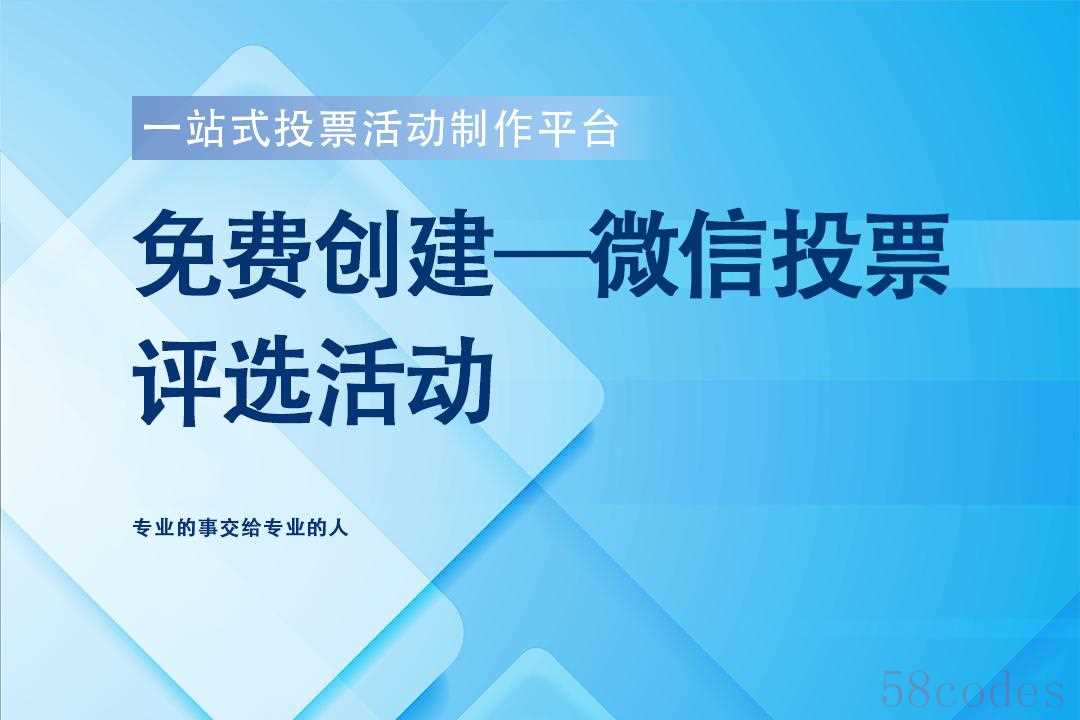 一站式投票活动制作平台

免费创建—微信投票评选活动

专业的事交给专业的人

58codes